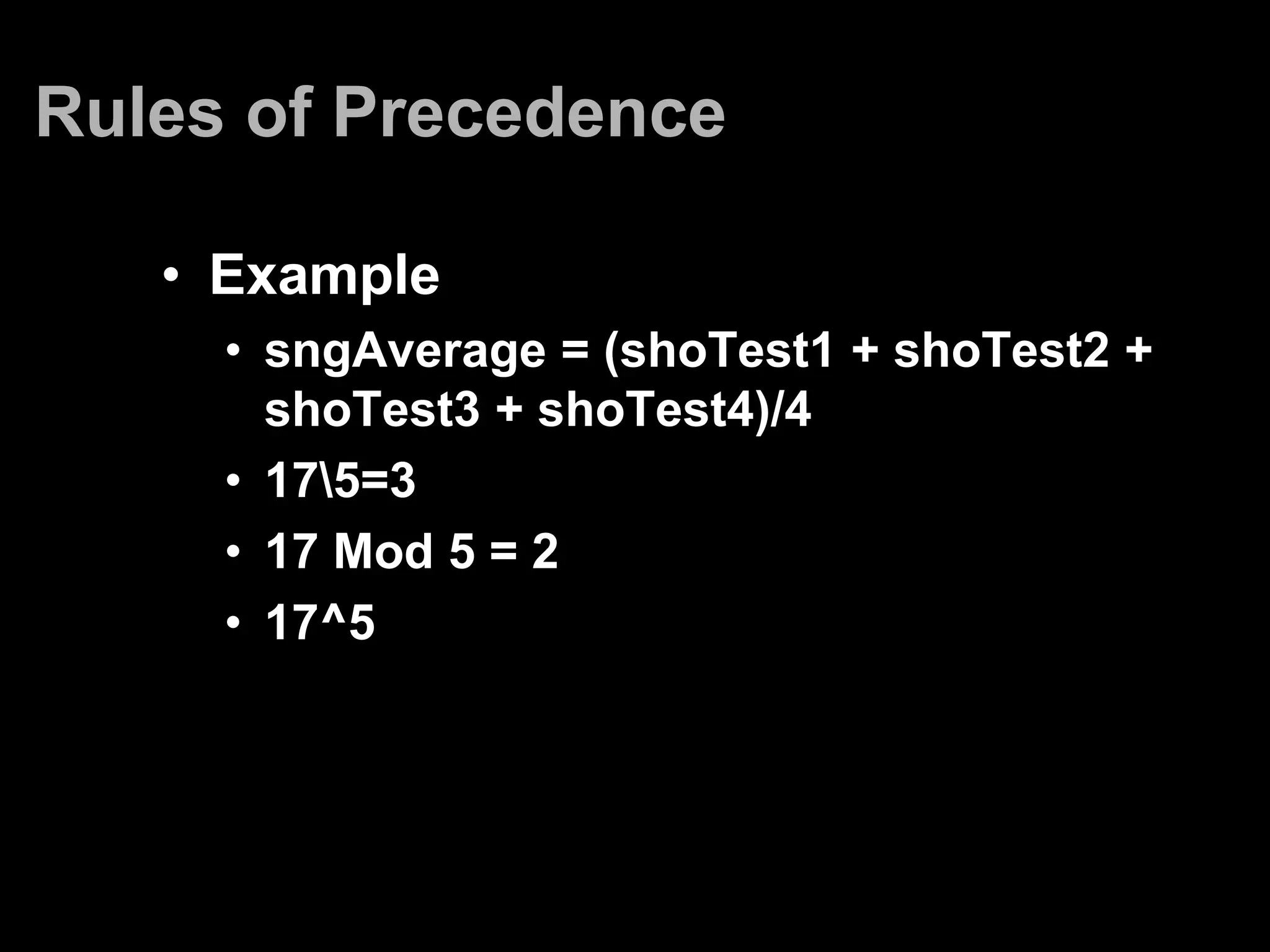 Rules of Precedence

• Example
  • sngAverage = (shoTest1 + shoTest2 + shoTest3 + shoTest4)/4
  • 17\5=3
  • 17 Mod 5 = 2
  • 17^5